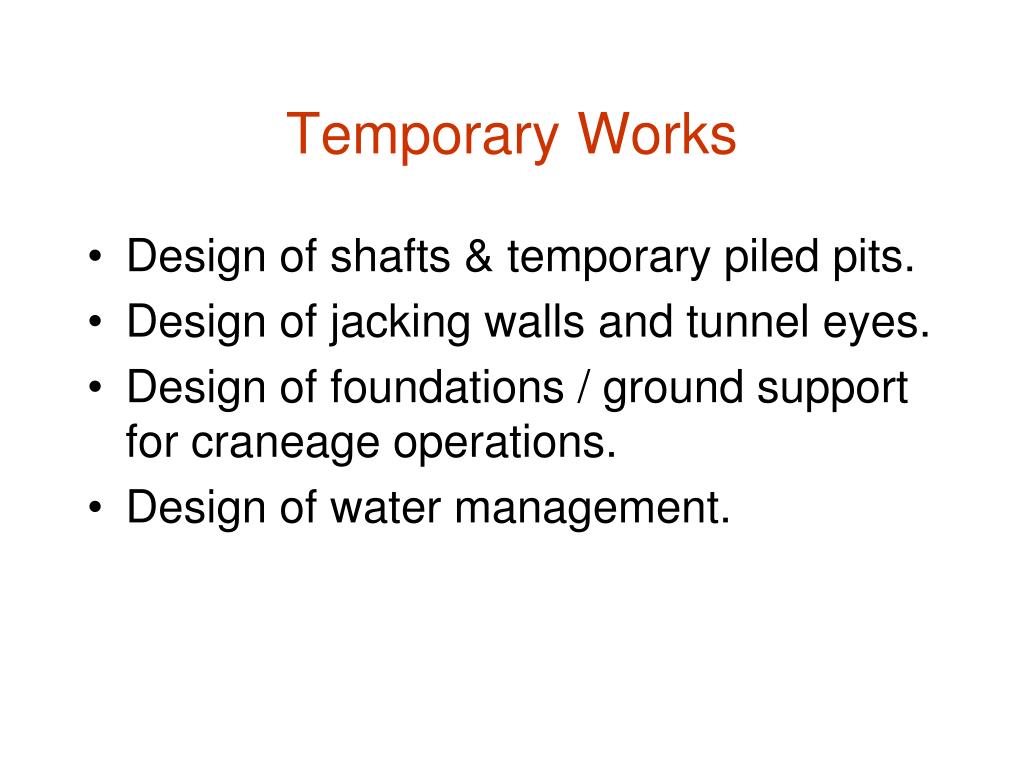 Temporary Works

• Design of shafts & temporary piled pits.
• Design of jacking walls and tunnel eyes.
• Design of foundations / ground support for craneage operations.
• Design of water management.